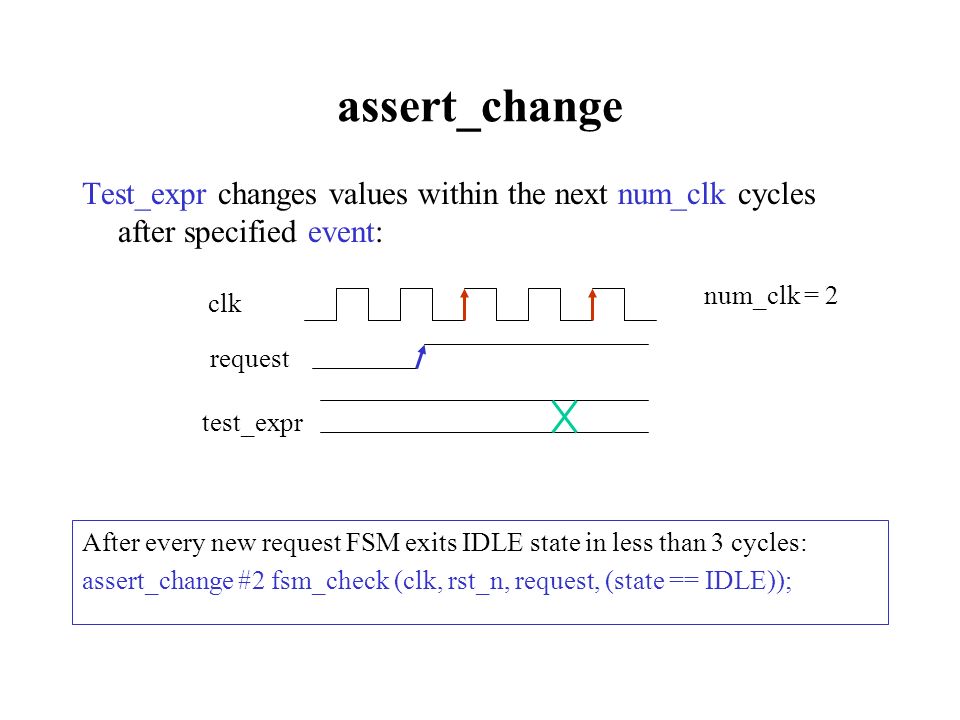 assert_change

Test_expr changes values within the next num_clk cycles after specified event:

clk

num_clk = 2

request

test_expr

After every new request FSM exits IDLE state in less than 3 cycles:
assert_change #2 fsm_check (clk, rst_n, request, (state == IDLE));